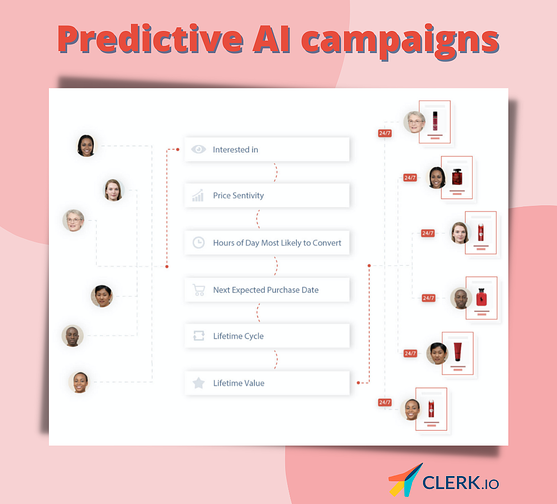 Predictive AI campaigns

Interested in

Price Sentivity

Hours of Day Most Likely to Convert

Next Expected Purchase Date

Lifetime Cycle

Lifetime Value

24/7

24/7

24/7

24/7

24/7

24/7

CLERK.IO